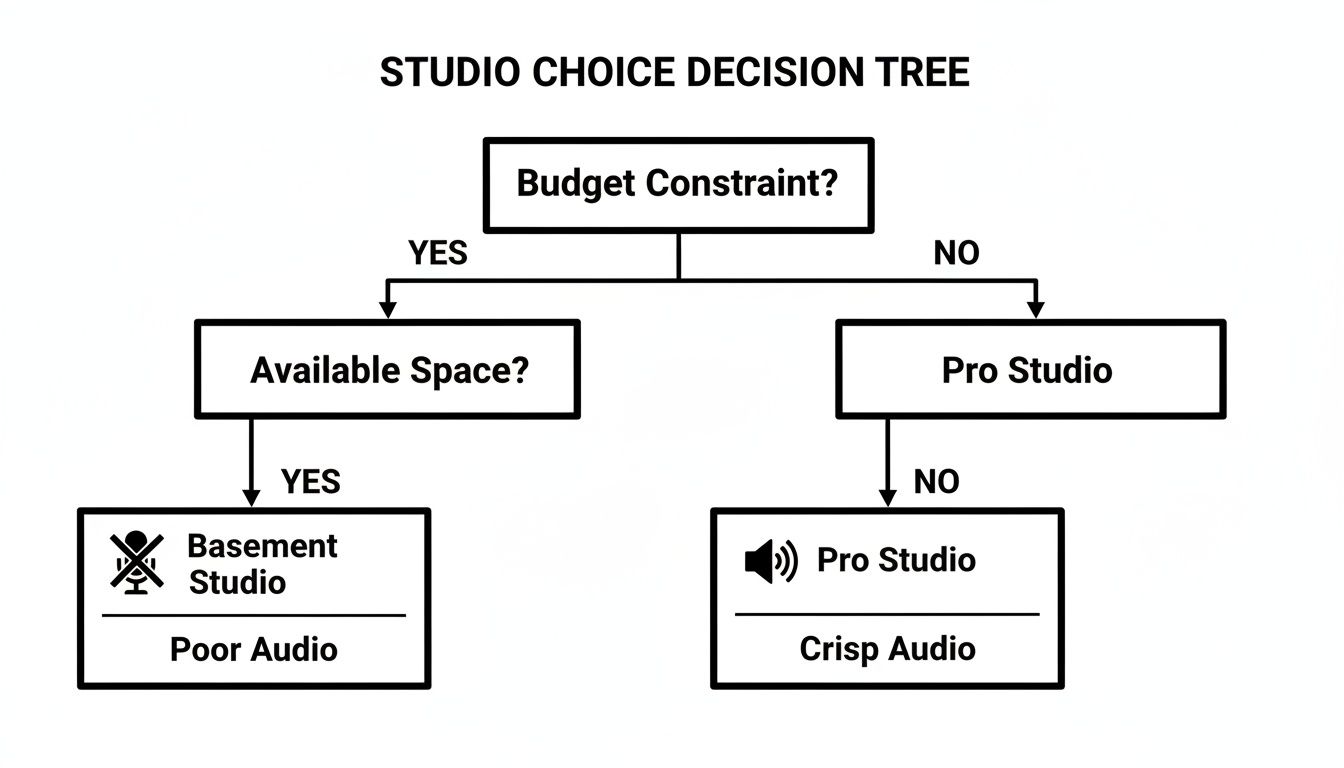 STUDIO CHOICE DECISION TREE

Budget Constraint?

YES

NO

Available Space?

Pro Studio

YES

NO

Basement Studio

Poor Audio

Pro Studio

Crisp Audio